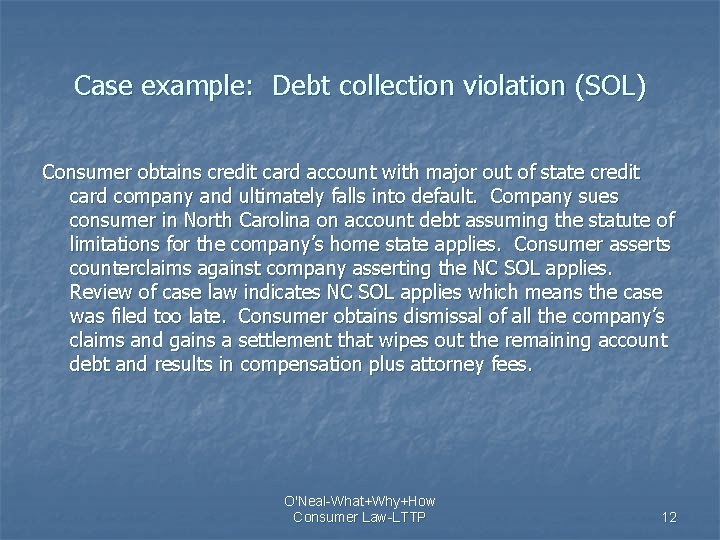 Case example: Debt collection violation (SOL)

Consumer obtains credit card account with major out of state credit card company and ultimately falls into default. Company sues consumer in North Carolina on account debt assuming the statute of limitations for the company's home state applies. Consumer asserts counterclaims against company asserting the NC SOL applies. Review of case law indicates NC SOL applies which means the case was filed too late. Consumer obtains dismissal of all the company's claims and gains a settlement that wipes out the remaining account debt and results in compensation plus attorney fees.

O'Neal-What+Why+How
Consumer Law-LTTP

12